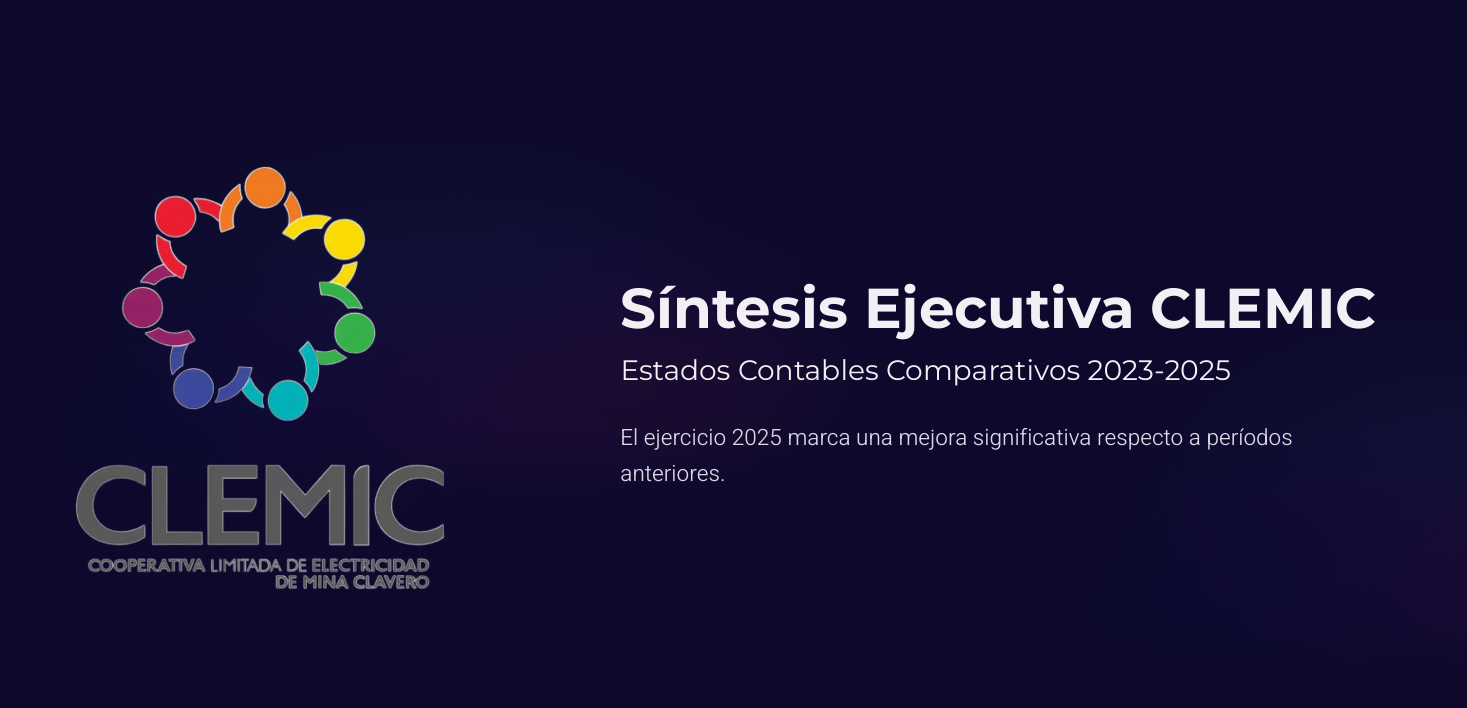 CLEMIC
COOPERATIVA LIMITADA DE ELECTRICIDAD DE MINA CLAVERO

Síntesis Ejecutiva CLEMIC

Estados Contables Comparativos 2023-2025

El ejercicio 2025 marca una mejora significativa respecto a períodos anteriores.